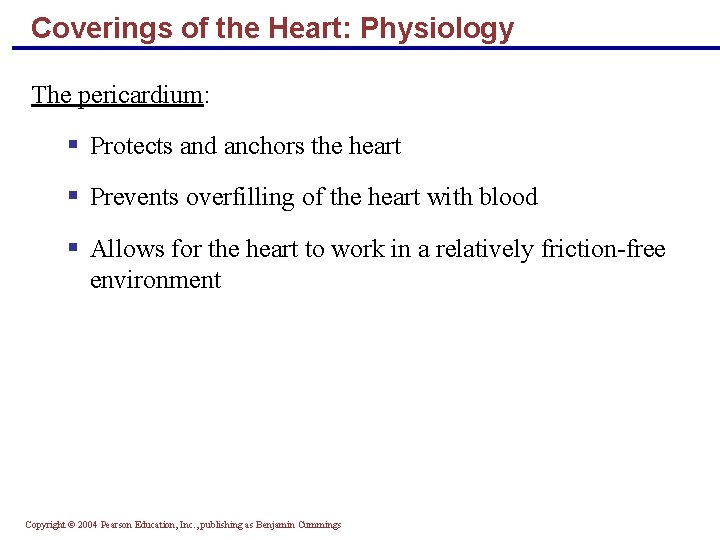 Coverings of the Heart: Physiology

The pericardium:

- Protects and anchors the heart
- Prevents overfilling of the heart with blood
- Allows for the heart to work in a relatively friction-free environment

Copyright © 2004 Pearson Education, Inc., publishing as Benjamin Cummings